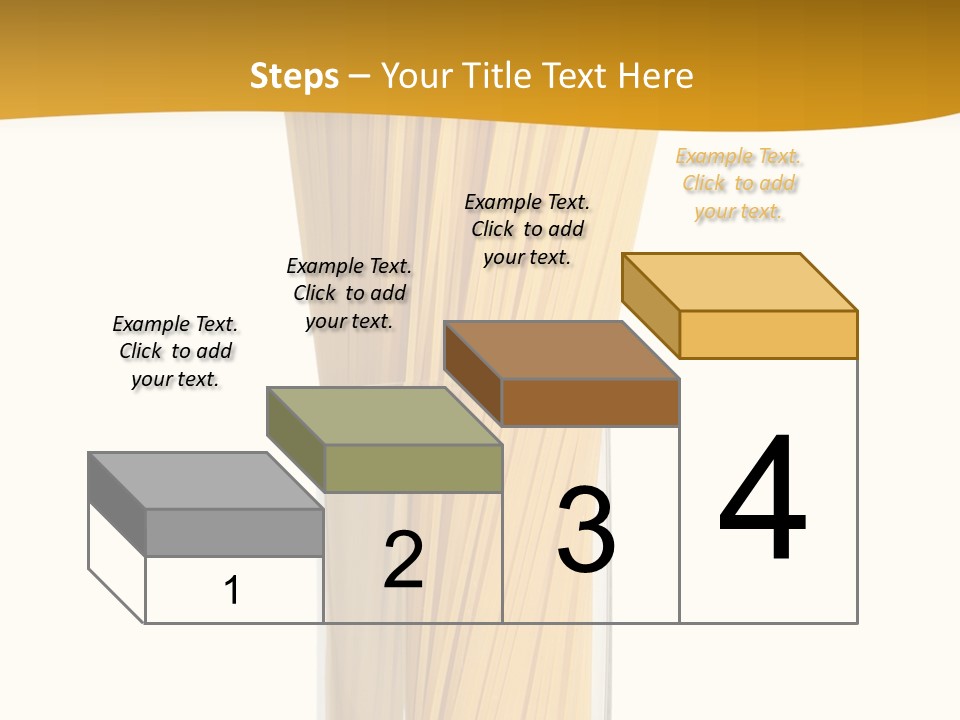 Steps – Your Title Text Here

Example Text. Click to add your text.

Example Text. Click to add your text.

Example Text. Click to add your text.

Example Text. Click to add your text.

1

2

3

4